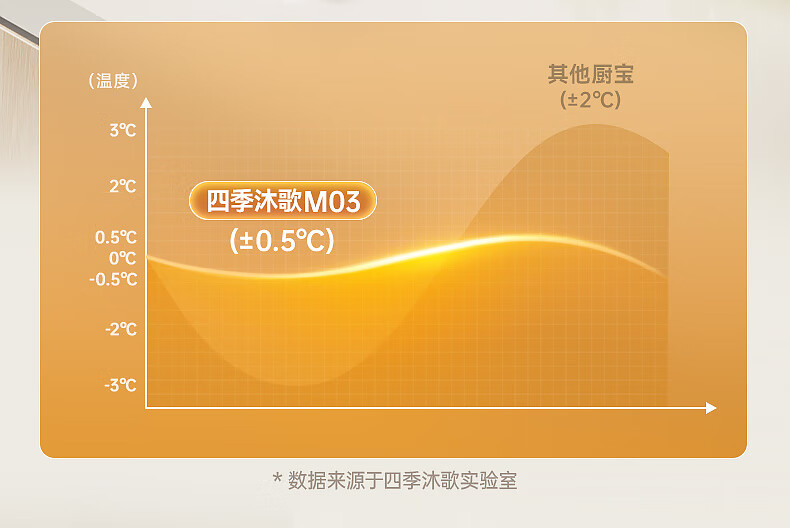 （温度）

其他厨宝
(±2℃)

3℃
2℃
0.5℃
0℃
-0.5℃
-2℃
-3℃

四季沐歌M03
(±0.5℃)

* 数据来源于四季沐歌实验室